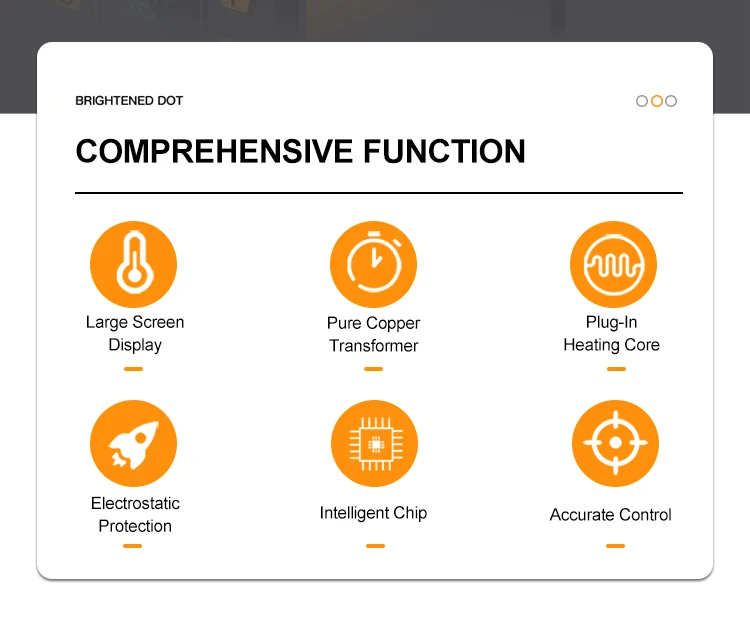 BRIGHTENED DOT

COMPREHENSIVE FUNCTION

Large Screen Display

Pure Copper Transformer

Plug-In Heating Core

Electrostatic Protection

Intelligent Chip

Accurate Control